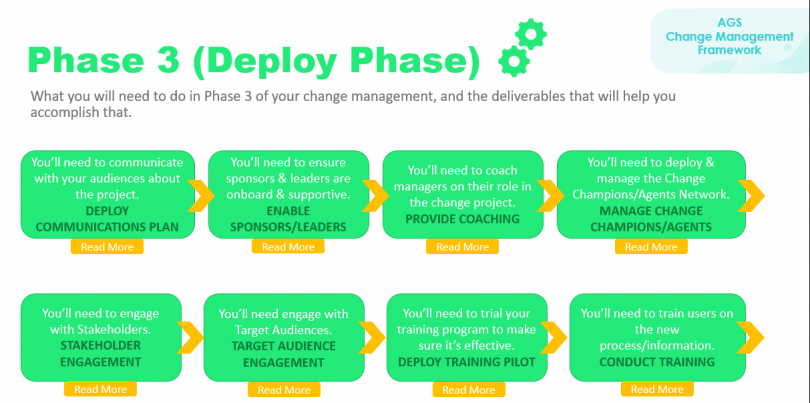 AGS
Change Management
Framework

Phase 3 (Deploy Phase)

What you will need to do in Phase 3 of your change management, and the deliverables that will help you accomplish that.

You'll need to communicate with your audiences about the project.
DEPLOY COMMUNICATIONS PLAN
Read More

You'll need to ensure sponsors & leaders are onboard & supportive.
ENABLE SPONSORS/LEADERS
Read More

You'll need to coach managers on their role in the change project.
PROVIDE COACHING
Read More

You'll need to deploy & manage the Change Champions/Agents Network.
MANAGE CHANGE CHAMPIONS/AGENTS
Read More

You'll need to engage with Stakeholders.
STAKEHOLDER ENGAGEMENT
Read More

You'll need engage with Target Audiences.
TARGET AUDIENCE ENGAGEMENT
Read More

You'll need to trial your training program to make sure it's effective.
DEPLOY TRAINING PILOT
Read More

You'll need to train users on the new process/information.
CONDUCT TRAINING
Read More